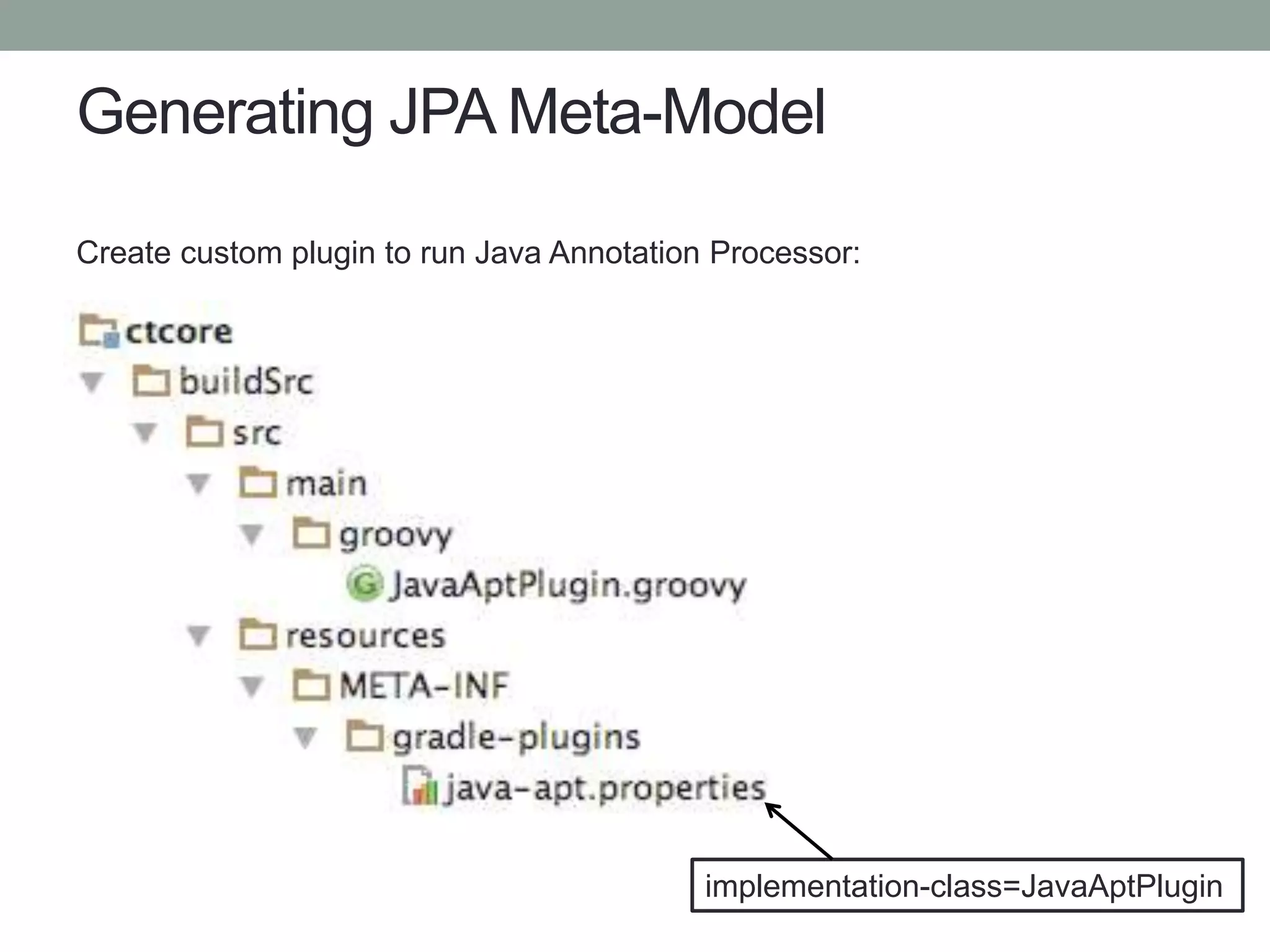 Generating JPA Meta-Model

Create custom plugin to run Java Annotation Processor:

ctcore
buildSrc
src
main
groovy
JavaAptPlugin.groovy
resources
META-INF
gradle-plugins
java-apt.properties

implementation-class=JavaAptPlugin